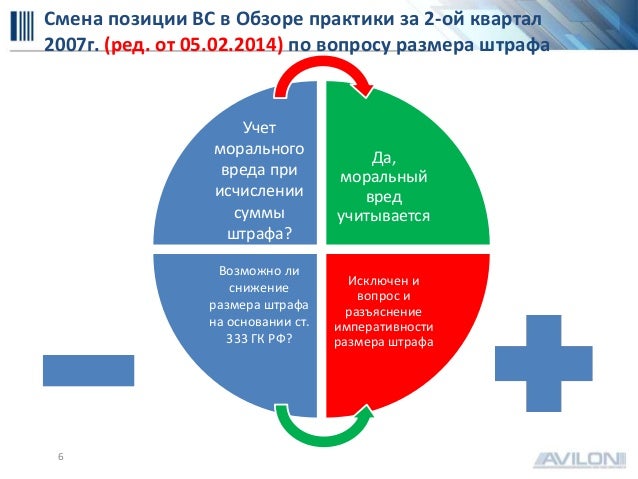 Смена позиции ВС в Обзоре практики за 2-ой квартал 2007г. (ред. от 05.02.2014) по вопросу размера штрафа

Учет морального вреда при исчислении суммы штрафа?

Да, моральный вред учитывается

Возможно ли снижение размера штрафа на основании ст. 333 ГК РФ?

Исключен и вопрос и разъяснение императивности размера штрафа

6

AVILON